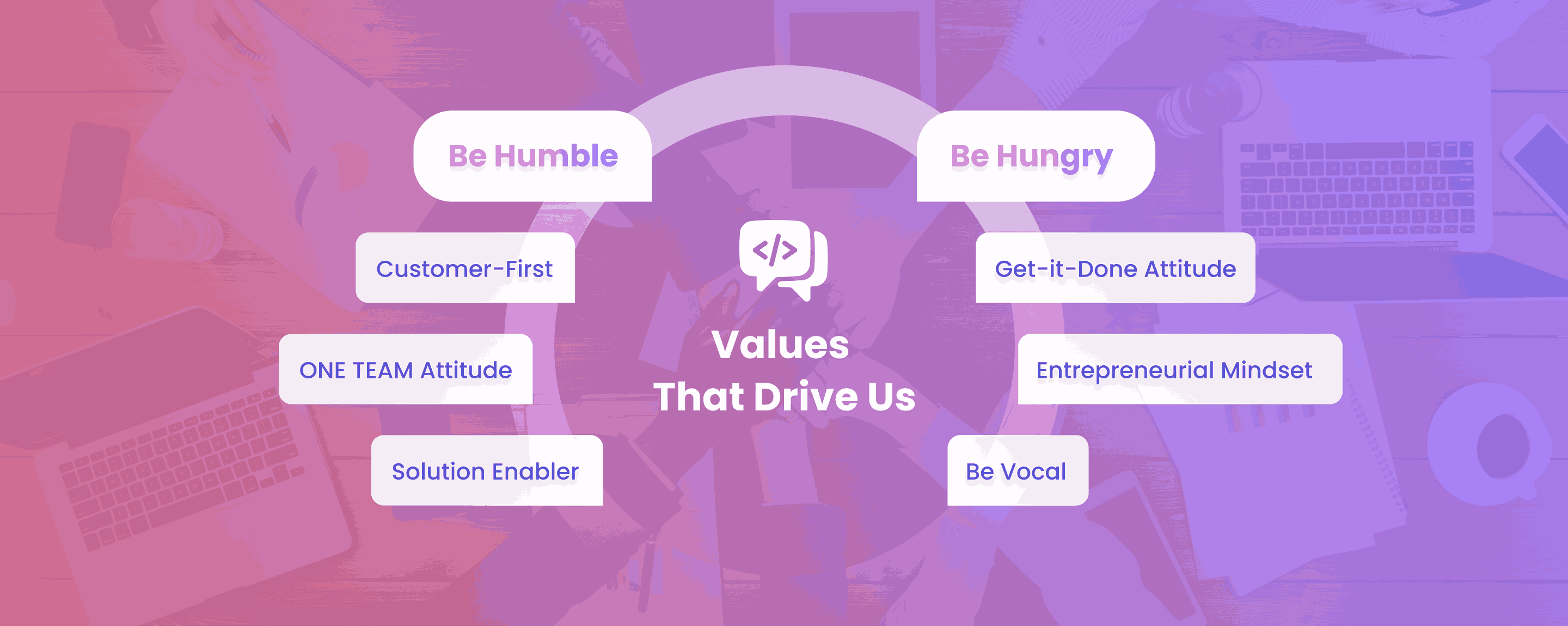 Be Humble

Customer-First

ONE TEAM Attitude

Solution Enabler

</>

Values
That Drive Us

Be Hungry

Get-it-Done Attitude

Entrepreneurial Mindset

Be Vocal